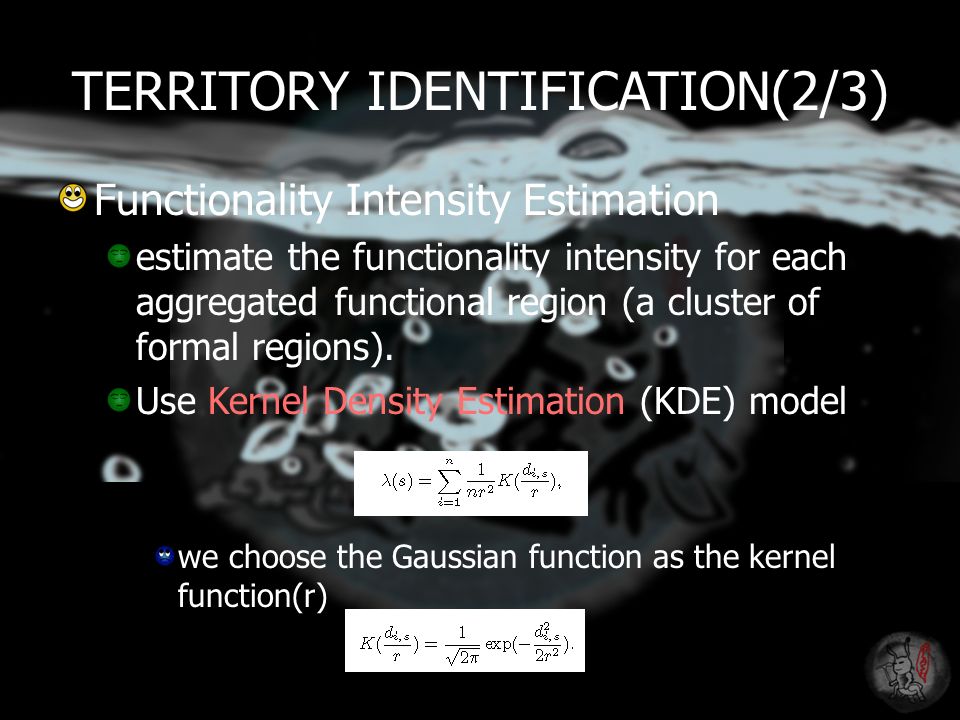 TERRITORY IDENTIFICATION(2/3)

Functionality Intensity Estimation

estimate the functionality intensity for each aggregated functional region (a cluster of formal regions).

Use Kernel Density Estimation (KDE) model

$\lambda(s) = \sum_{i=1}^{n} \frac{1}{nr^2} K(\frac{d_{i,s}}{r}),$

we choose the Gaussian function as the kernel function(r)

$K(\frac{d_{i,s}}{r}) = \frac{1}{\sqrt{2\pi}} \exp(-\frac{d_{i,s}^2}{2r^2}).$